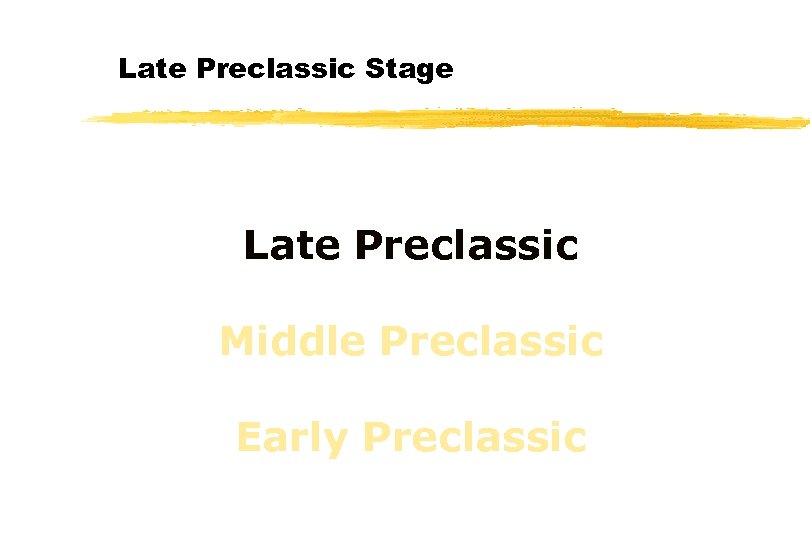 Late Preclassic Stage

Late Preclassic

Middle Preclassic

Early Preclassic